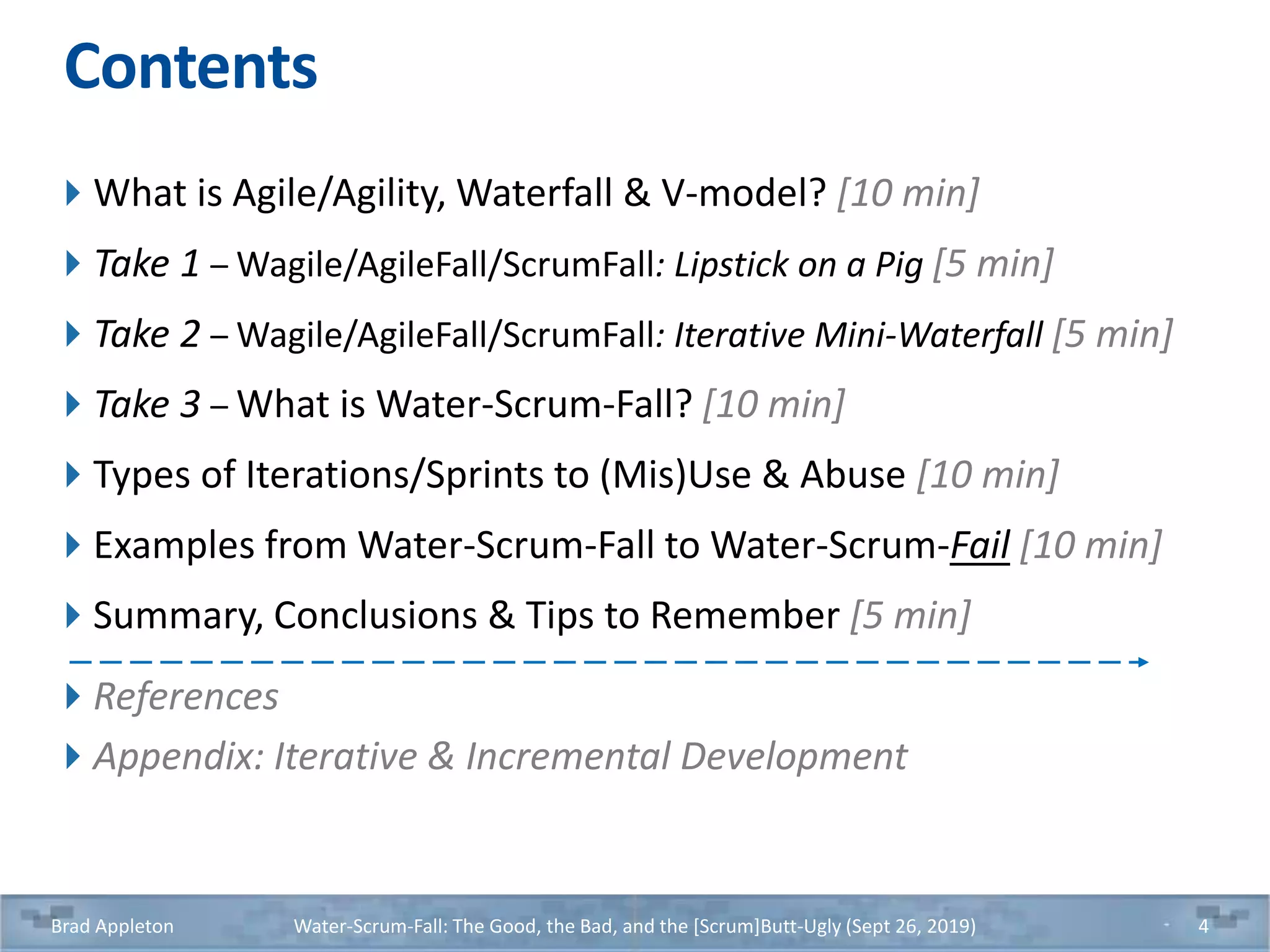 Contents

What is Agile/Agility, Waterfall & V-model? [10 min]

Take 1 – Wagile/AgileFall/ScrumFall: Lipstick on a Pig [5 min]

Take 2 – Wagile/AgileFall/ScrumFall: Iterative Mini-Waterfall [5 min]

Take 3 – What is Water-Scrum-Fall? [10 min]

Types of Iterations/Sprints to (Mis)Use & Abuse [10 min]

Examples from Water-Scrum-Fall to Water-Scrum-Fail [10 min]

Summary, Conclusions & Tips to Remember [5 min]

References

Appendix: Iterative & Incremental Development

Brad Appleton Water-Scrum-Fall: The Good, the Bad, and the [Scrum]Butt-Ugly (Sept 26, 2019) 4